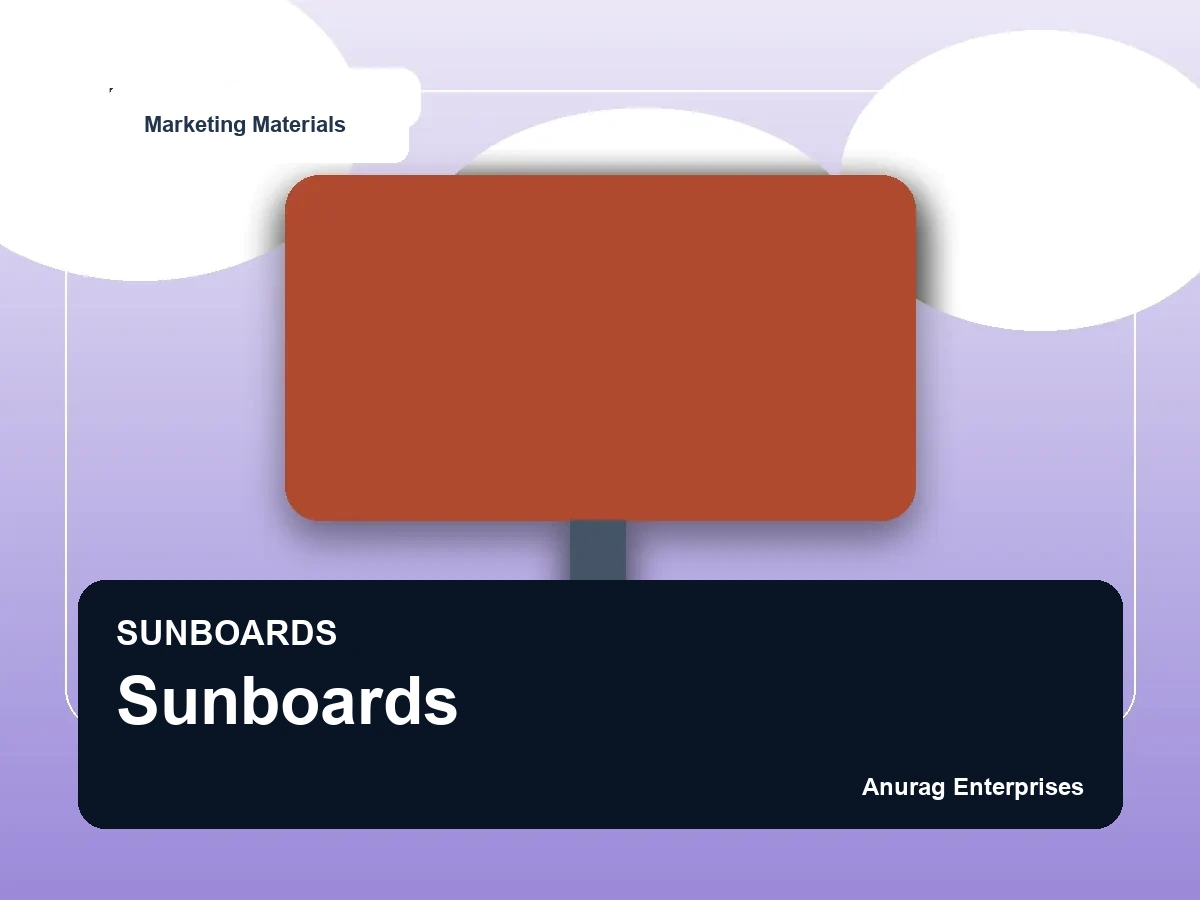 Marketing Materials

SUNBOARDS

Sunboards

Anurag Enterprises